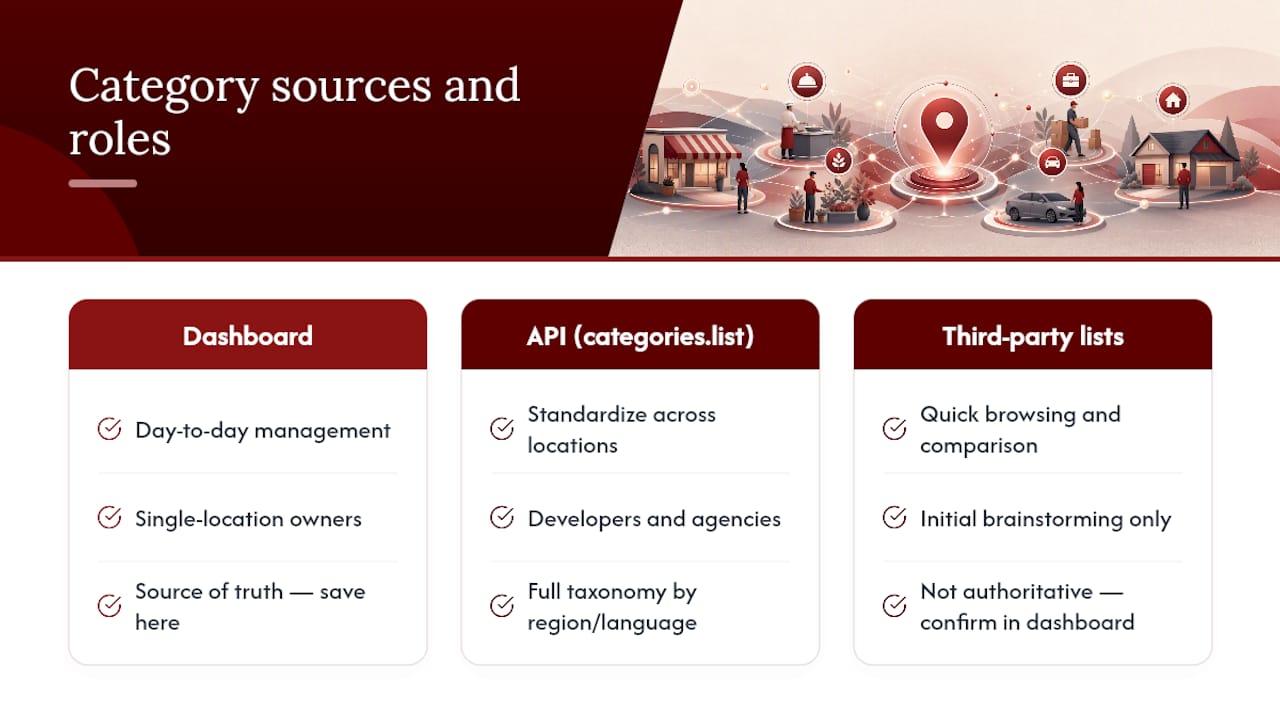 Category sources and roles

Dashboard

Day-to-day management

Single-location owners

Source of truth — save here

API (categories.list)

Standardize across locations

Developers and agencies

Full taxonomy by region/language

Third-party lists

Quick browsing and comparison

Initial brainstorming only

Not authoritative — confirm in dashboard